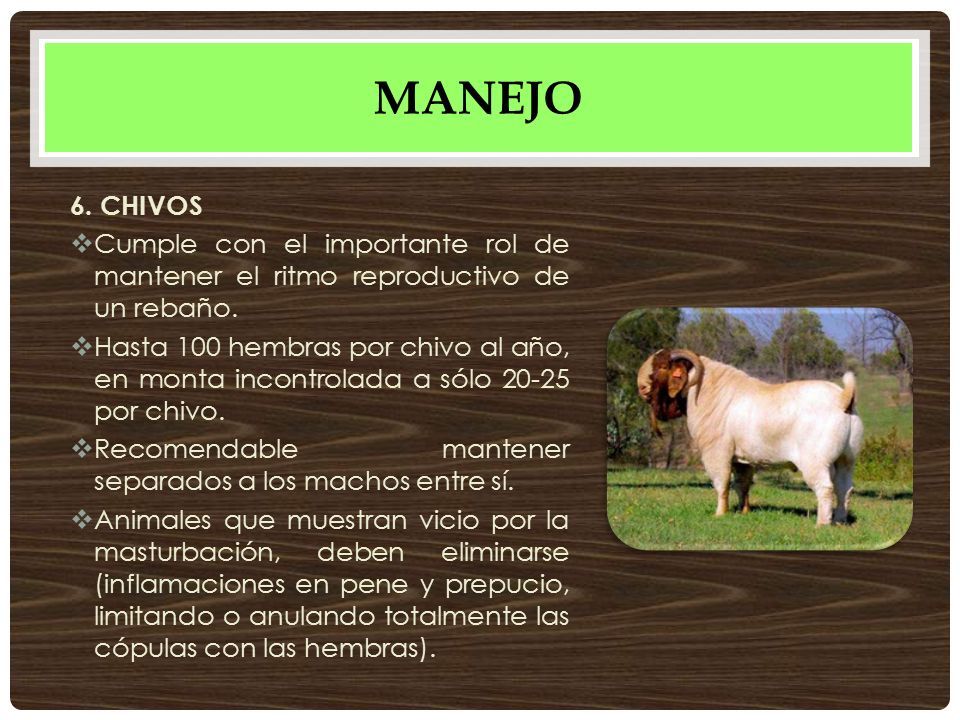 MANEJO

6. CHIVOS

❖Cumple con el importante rol de mantener el ritmo reproductivo de un rebaño.

❖Hasta 100 hembras por chivo al año, en monta incontrolada a sólo 20-25 por chivo.

❖Recomendable mantener separados a los machos entre sí.

❖Animales que muestran vicio por la masturbación, deben eliminarse (inflamaciones en pene y prepucio, limitando o anulando totalmente las cópulas con las hembras).